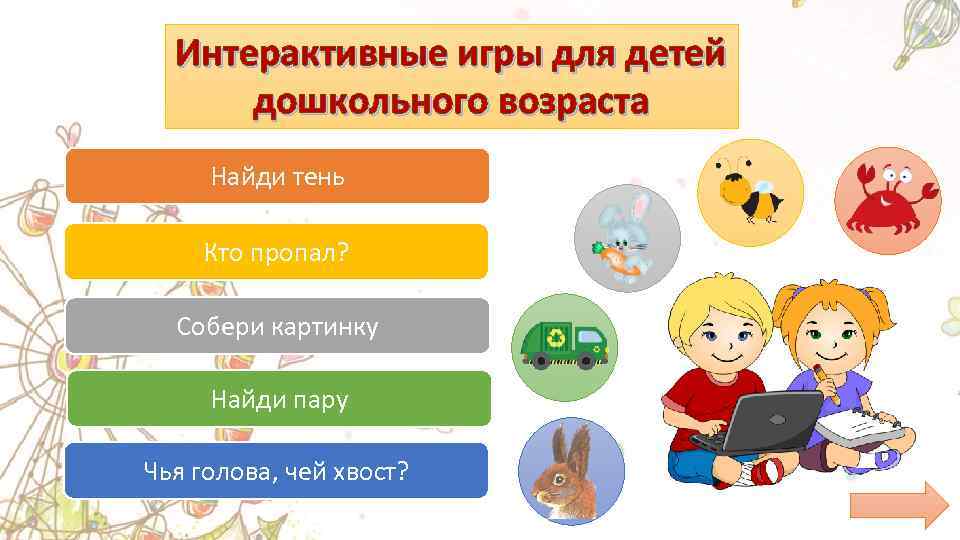 Интерактивные игры для детей дошкольного возраста

Найди тень

Кто пропал?

Собери картинку

Найди пару

Чья голова, чей хвост?